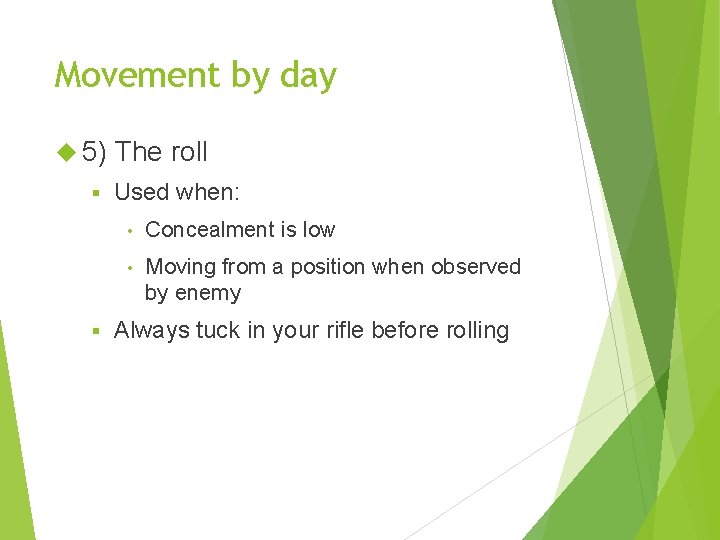 Movement by day

5) The roll

Used when:

Concealment is low

Moving from a position when observed by enemy

Always tuck in your rifle before rolling